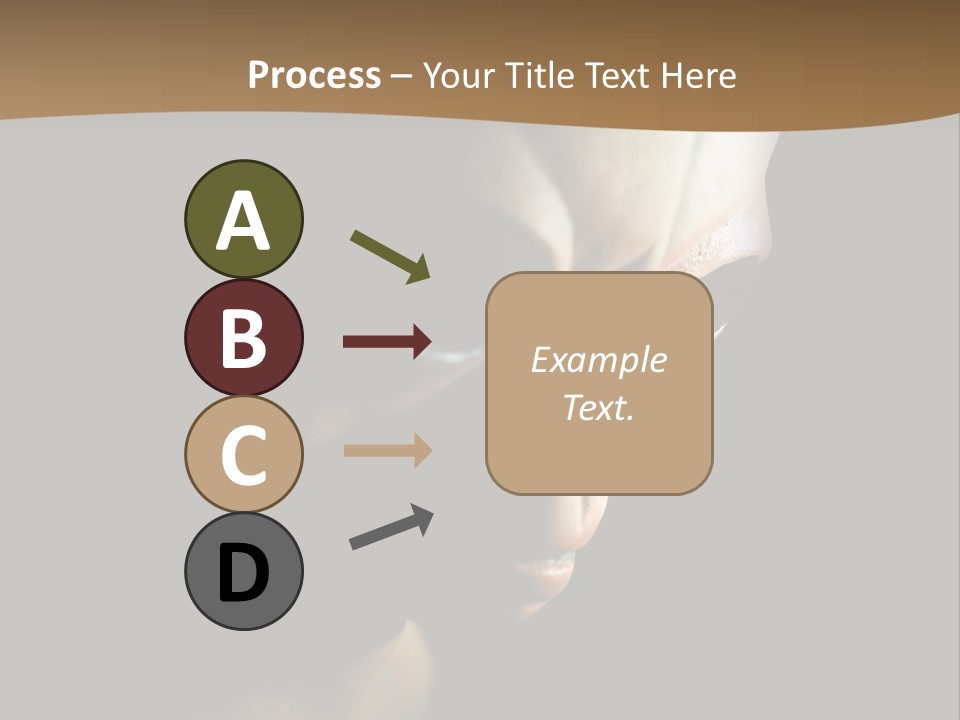 Process – Your Title Text Here

A

B

C

D

Example Text.